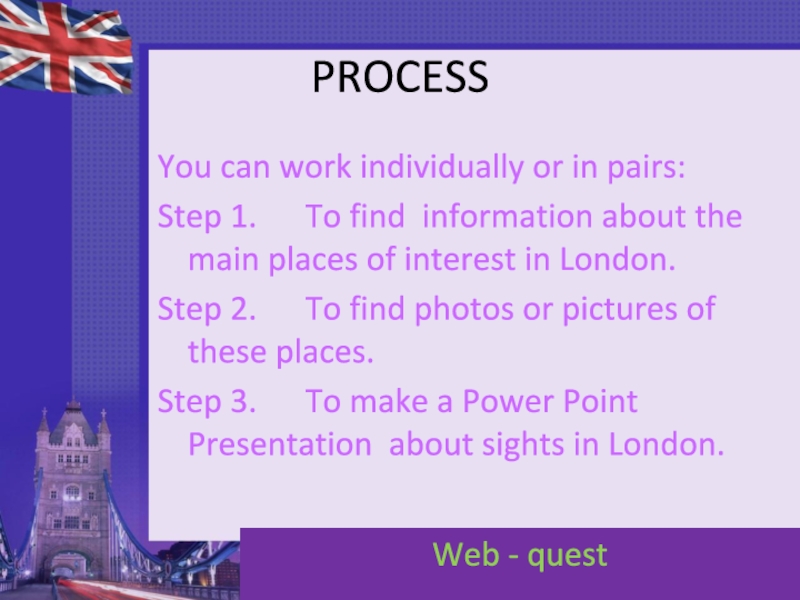 PROCESS

You can work individually or in pairs:

Step 1. To find information about the main places of interest in London.

Step 2. To find photos or pictures of these places.

Step 3. To make a Power Point Presentation about sights in London.

Web - quest